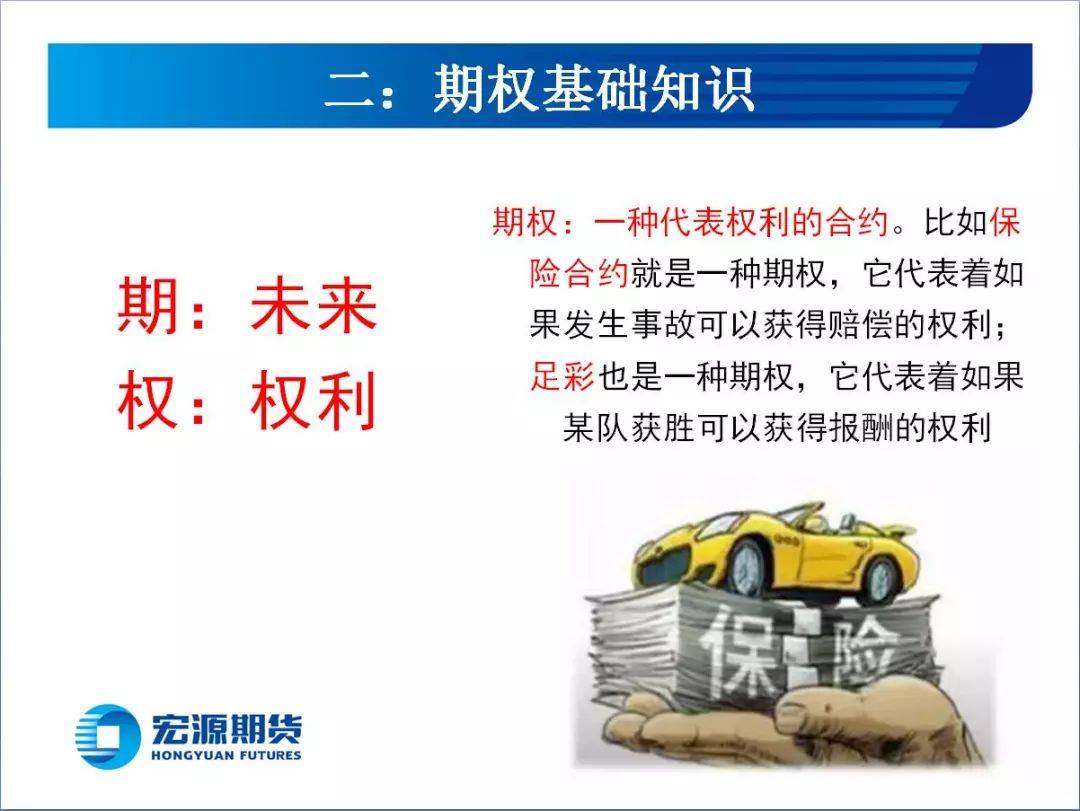 二：期权基础知识

期：未来
权：权利

期权：一种代表权利的合约。比如保险合约就是一种期权，它代表着如果发生事故可以获得赔偿的权利；足彩也是一种期权，它代表着如果某队获胜可以获得报酬的权利

保险

宏源期货
HONGYUAN FUTURES